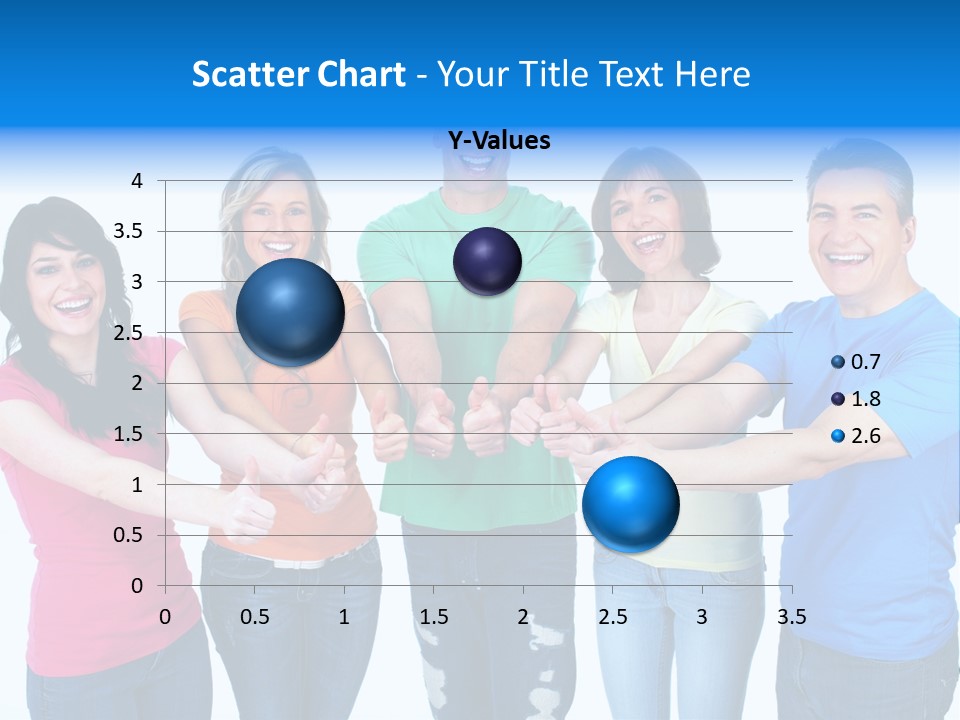 Scatter Chart - Your Title Text Here

Y-Values

4
3.5
3
2.5
2
1.5
1
0.5
0

0 0.5 1 1.5 2 2.5 3 3.5

0.7
1.8
2.6